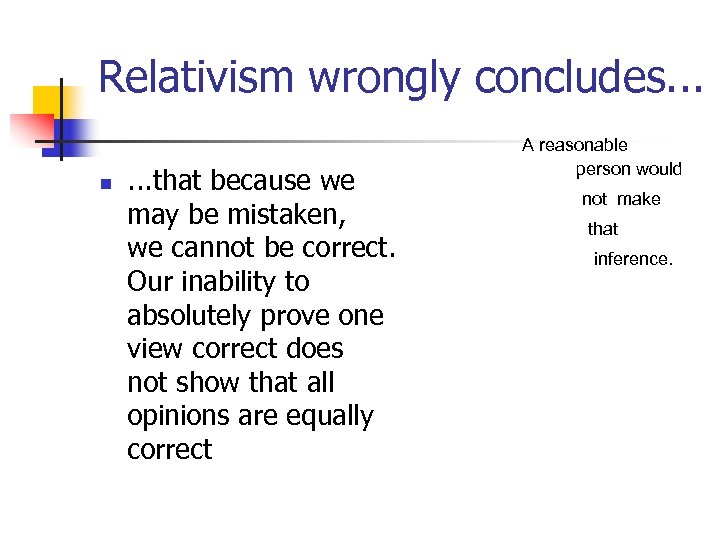 Relativism wrongly concludes...

...that because we may be mistaken, we cannot be correct. Our inability to absolutely prove one view correct does not show that all opinions are equally correct

A reasonable person would not make that inference.